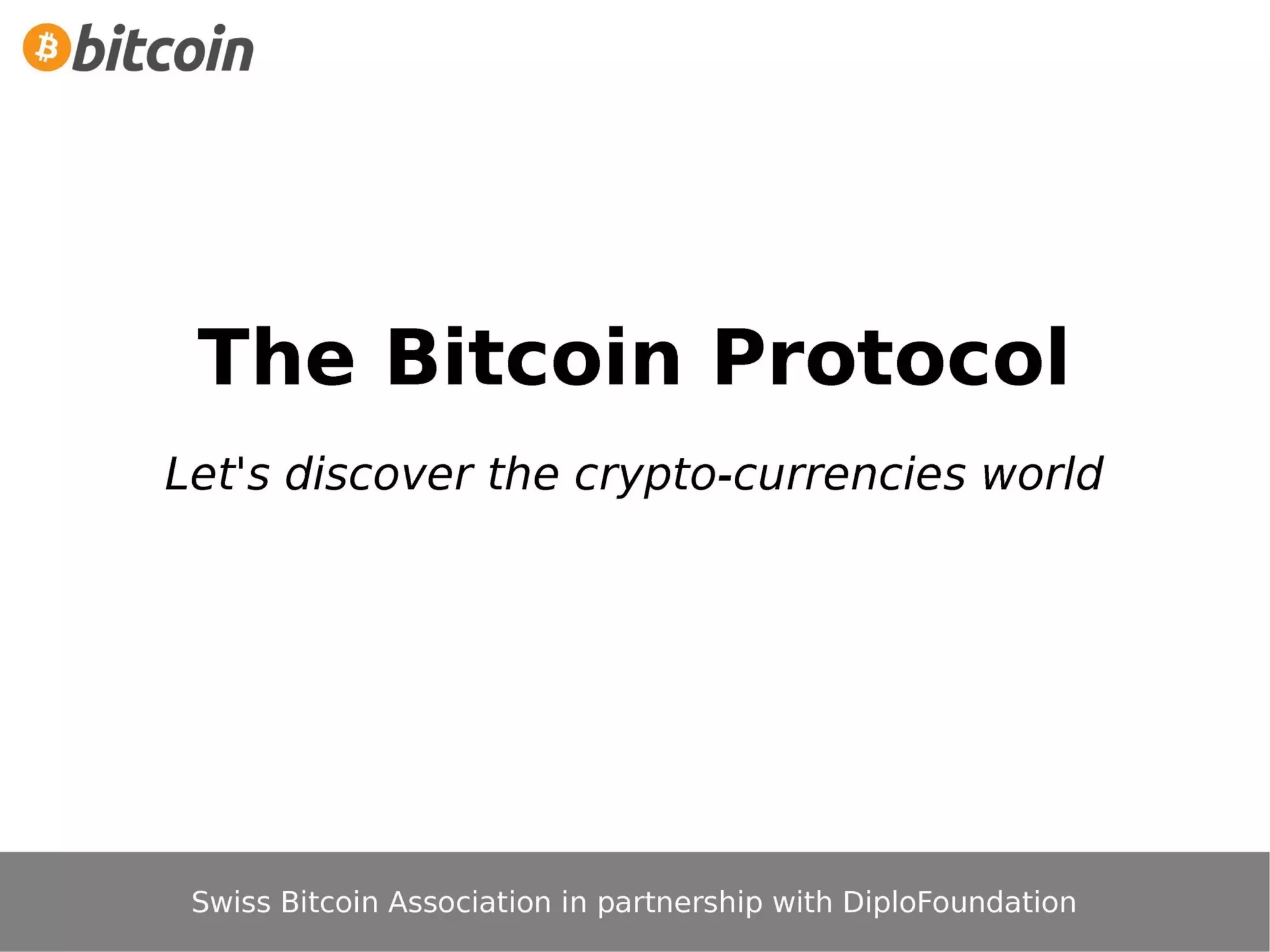 bitcoin

The Bitcoin Protocol

Let's discover the crypto-currencies world

Swiss Bitcoin Association in partnership with DiploFoundation